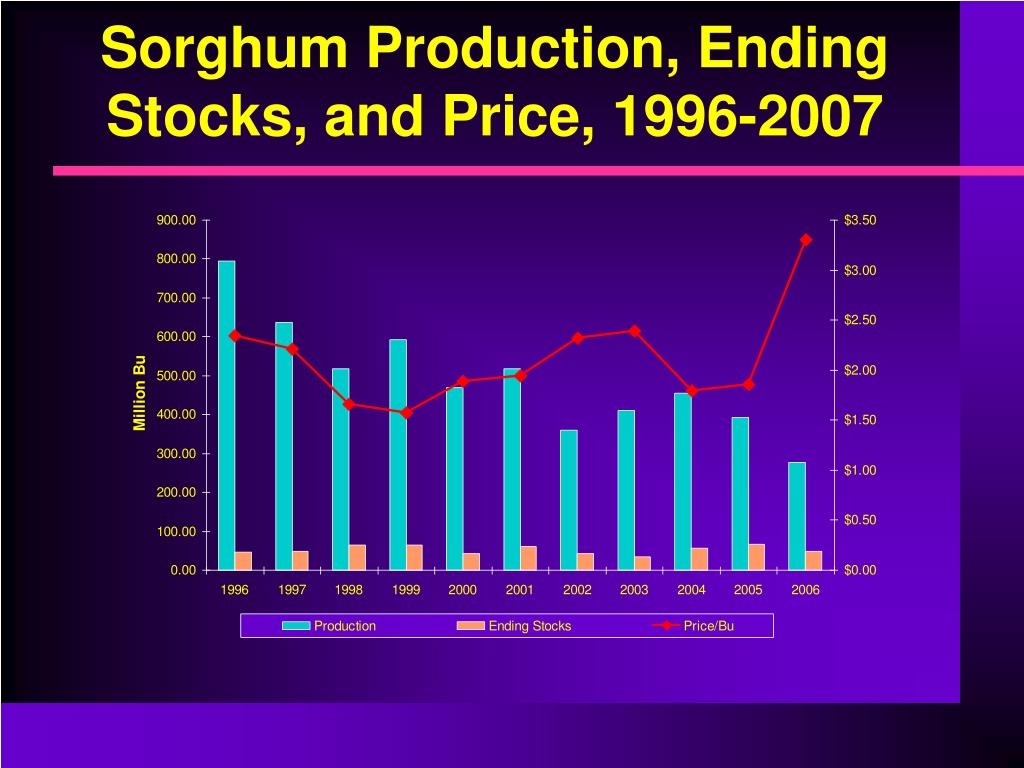 Sorghum Production, Ending Stocks, and Price, 1996-2007

900.00
800.00
700.00
600.00
500.00
400.00
300.00
200.00
100.00
0.00

Million Bu

$3.50
$3.00
$2.50
$2.00
$1.50
$1.00
$0.50
$0.00

1996 1997 1998 1999 2000 2001 2002 2003 2004 2005 2006

Production
Ending Stocks
Price/Bu